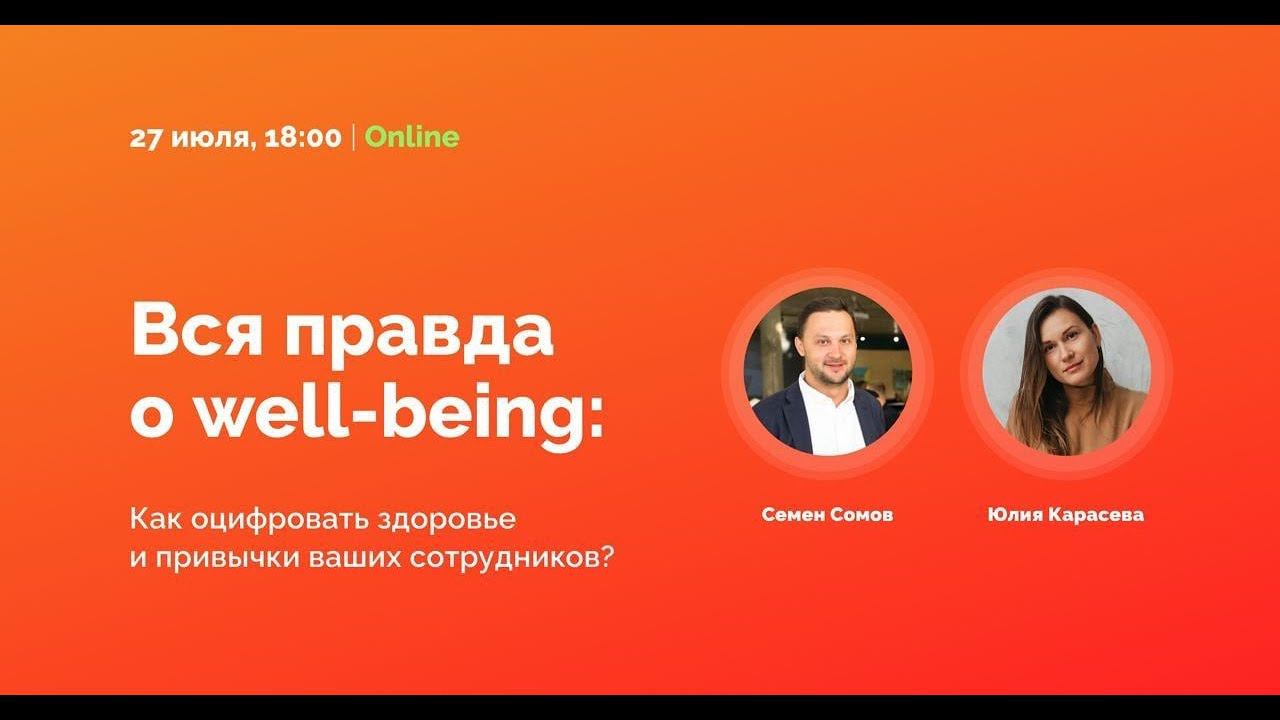 27 июля, 18:00 | Online

Вся правда о well-being:

Как оцифровать здоровье и привычки ваших сотрудников?

Семен Сомов

Юлия Карасева